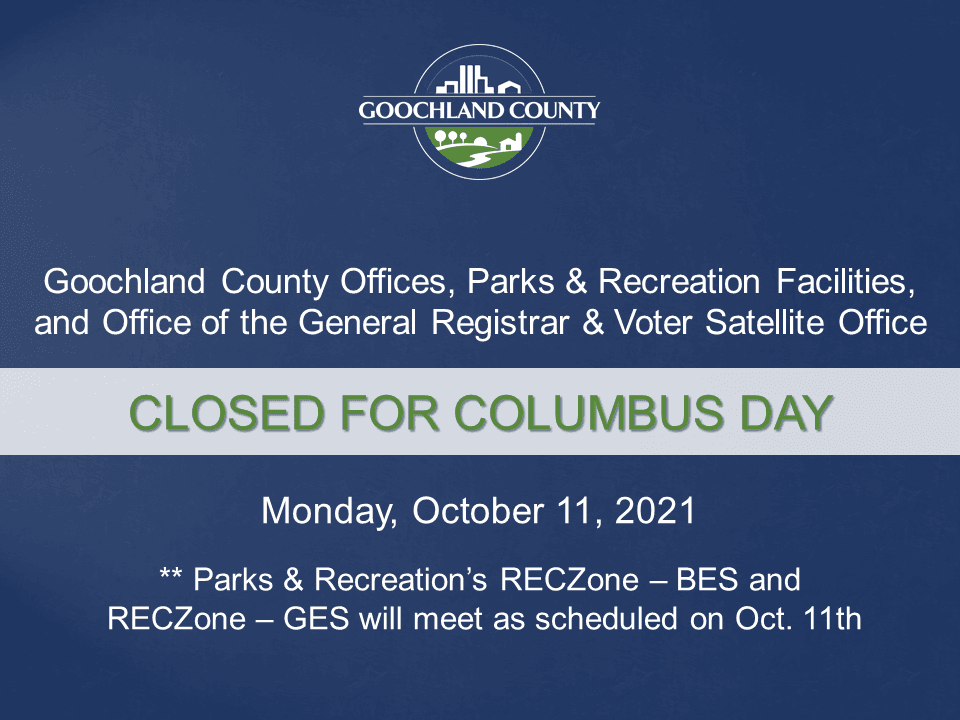 GOOCHLAND COUNTY

Goochland County Offices, Parks & Recreation Facilities, and Office of the General Registrar & Voter Satellite Office

CLOSED FOR COLUMBUS DAY

Monday, October 11, 2021

** Parks & Recreation's RECZone – BES and RECZone – GES will meet as scheduled on Oct. 11th